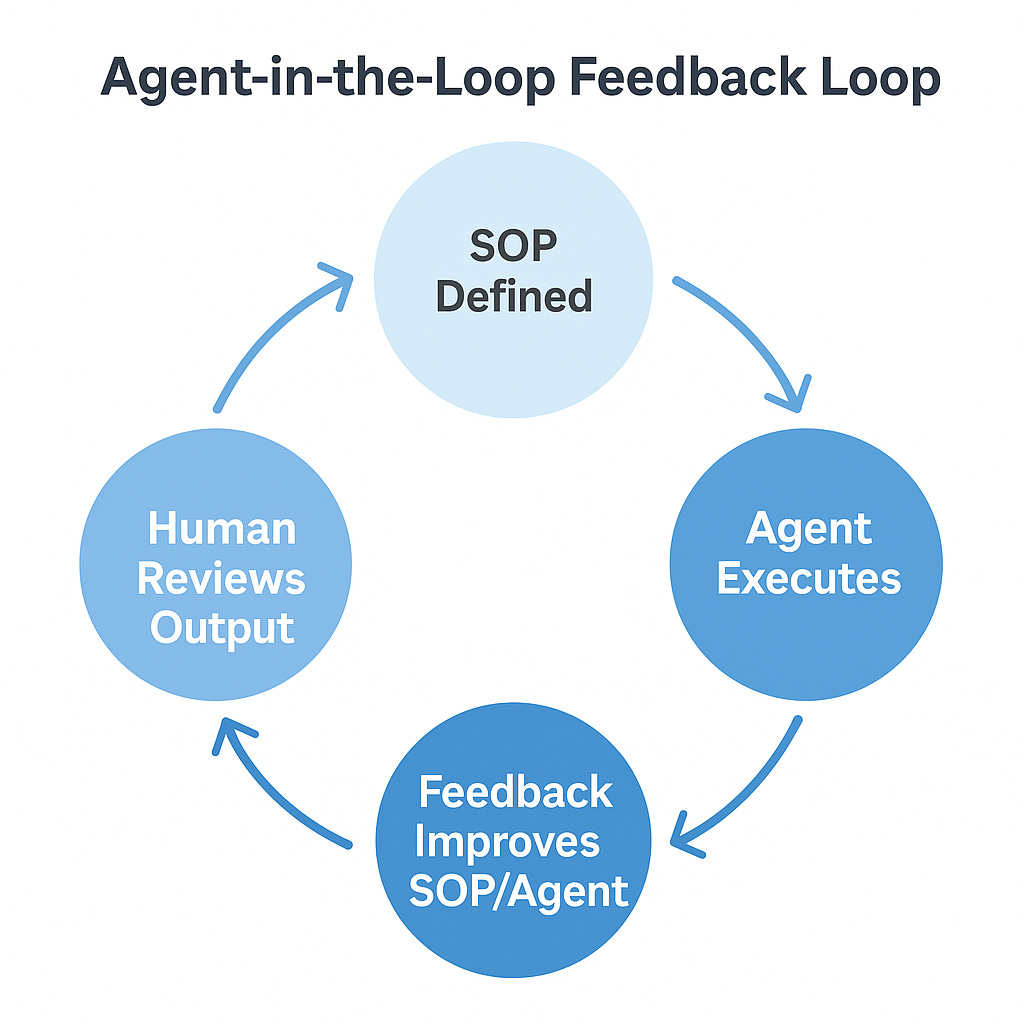 Agent-in-the-Loop Feedback Loop

SOP Defined

Agent Executes

Feedback Improves SOP/Agent

Human Reviews Output